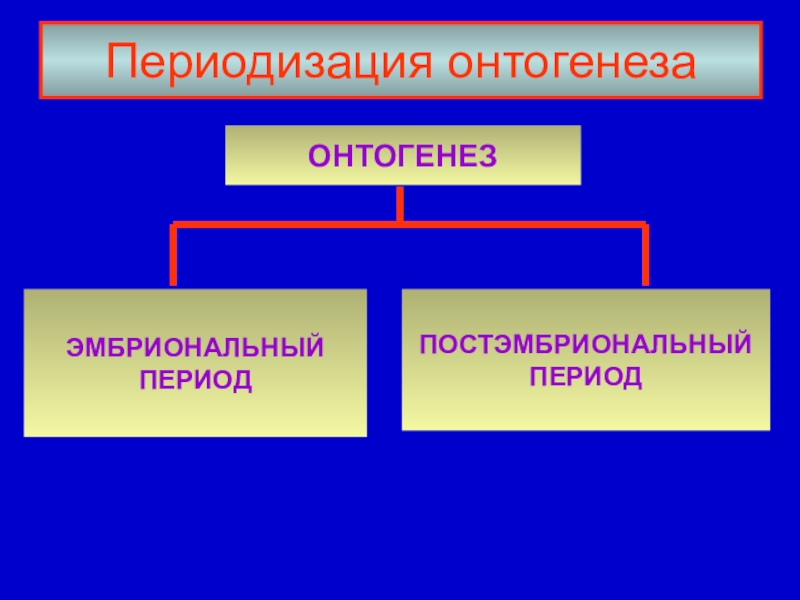 Периодизация онтогенеза

ОНТОГЕНЕЗ

ЭМБРИОНАЛЬНЫЙ ПЕРИОД

ПОСТЭМБРИОНАЛЬНЫЙ ПЕРИОД